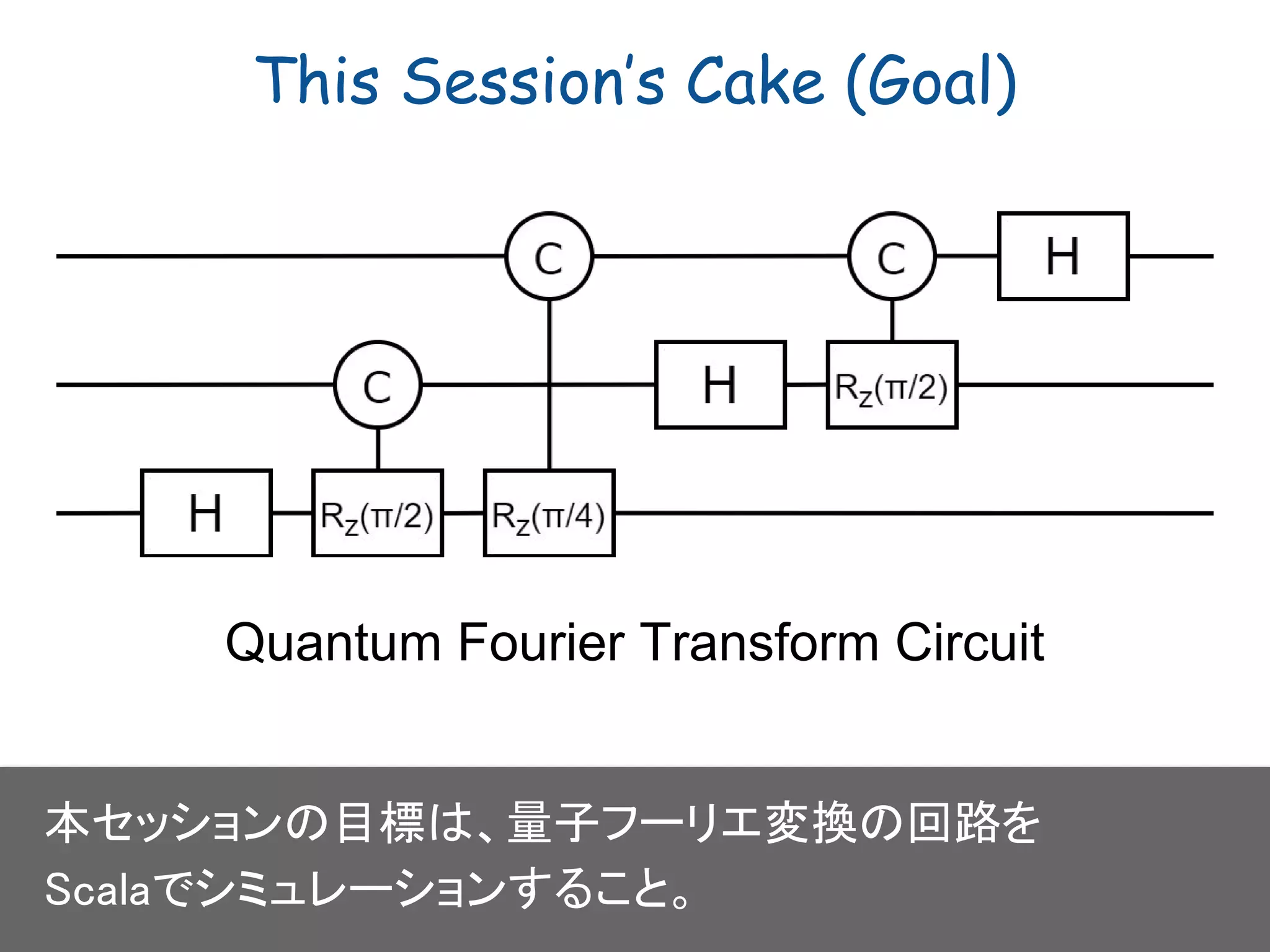 This Session's Cake (Goal)

C

C

H

C

H

$R_Z(\pi/2)$

H

$R_Z(\pi/2)$

$R_Z(\pi/4)$

Quantum Fourier Transform Circuit

本セッションの目標は、量子フーリエ変換の回路をScalaでシミュレーションすること。